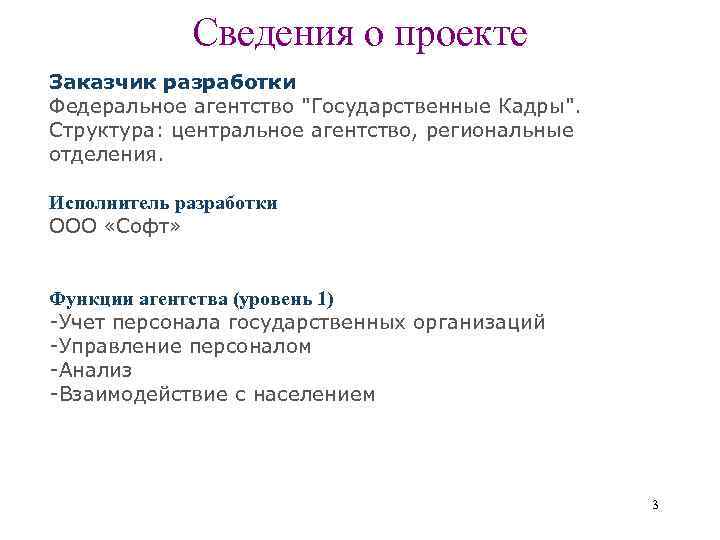 Сведения о проекте

Заказчик разработки
Федеральное агентство "Государственные Кадры". Структура: центральное агентство, региональные отделения.

Исполнитель разработки
ООО «Софт»

Функции агентства (уровень 1)
-Учет персонала государственных организаций
-Управление персоналом
-Анализ
-Взаимодействие с населением

3